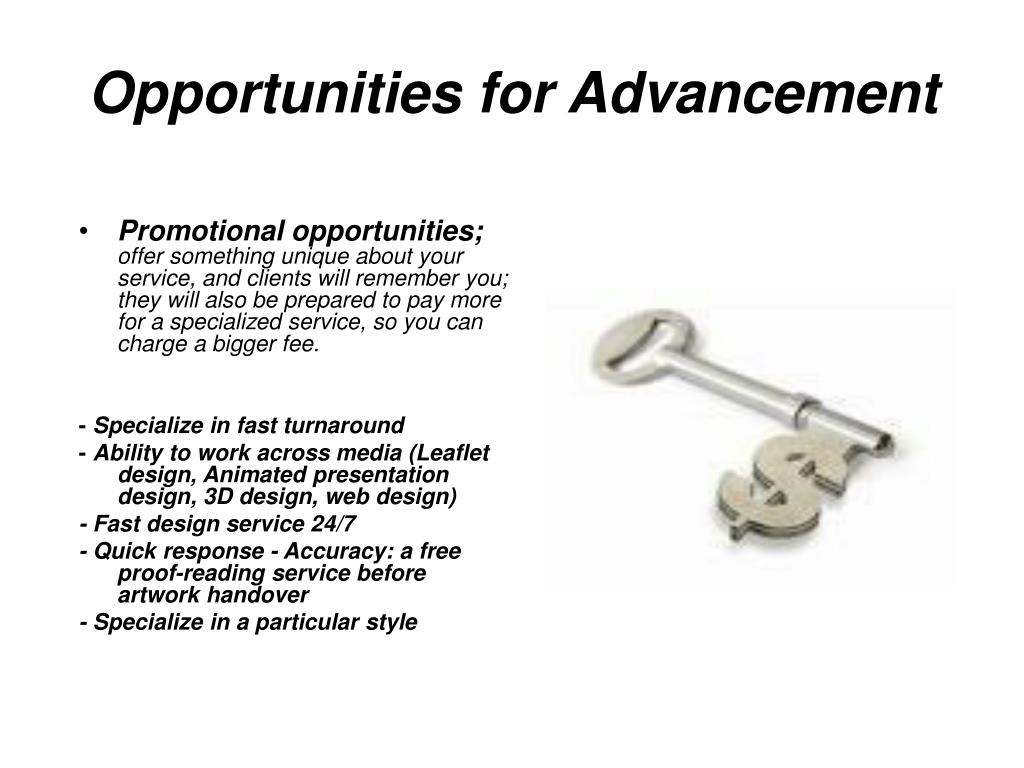 Opportunities for Advancement

• Promotional opportunities; offer something unique about your service, and clients will remember you; they will also be prepared to pay more for a specialized service, so you can charge a bigger fee.

- Specialize in fast turnaround
- Ability to work across media (Leaflet design, Animated presentation design, 3D design, web design)
- Fast design service 24/7
- Quick response - Accuracy: a free proof-reading service before artwork handover
- Specialize in a particular style